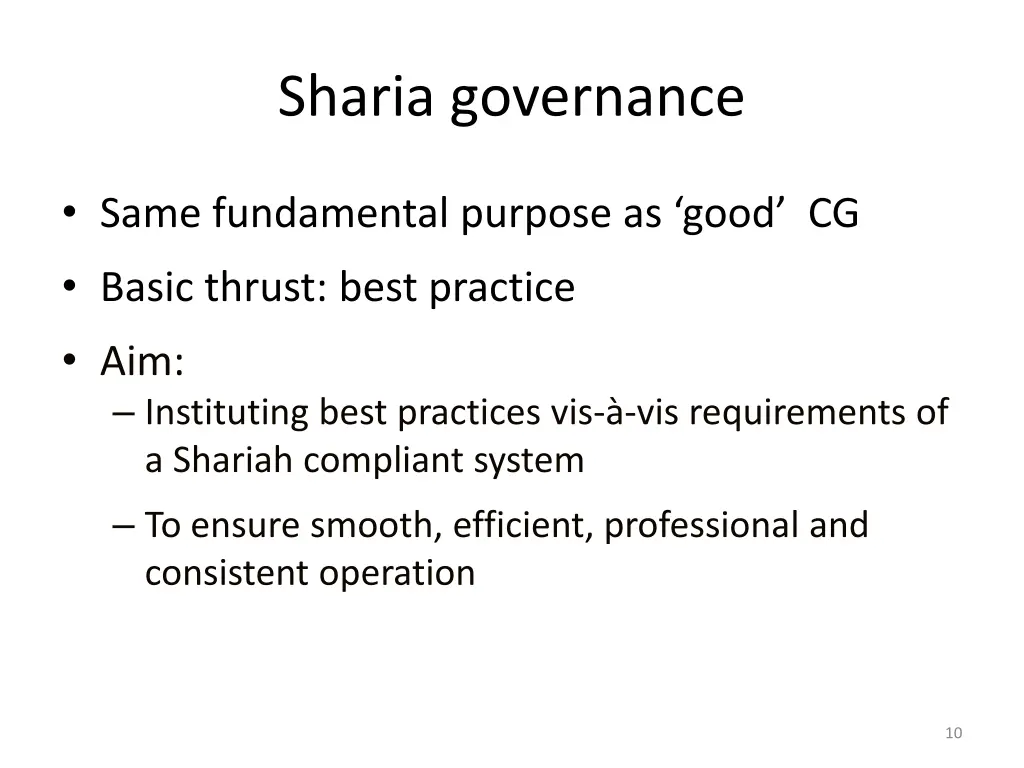 Sharia governance

• Same fundamental purpose as ‘good’ CG
• Basic thrust: best practice
• Aim:
– Instituting best practices vis-à-vis requirements of a Shariah compliant system
– To ensure smooth, efficient, professional and consistent operation

10